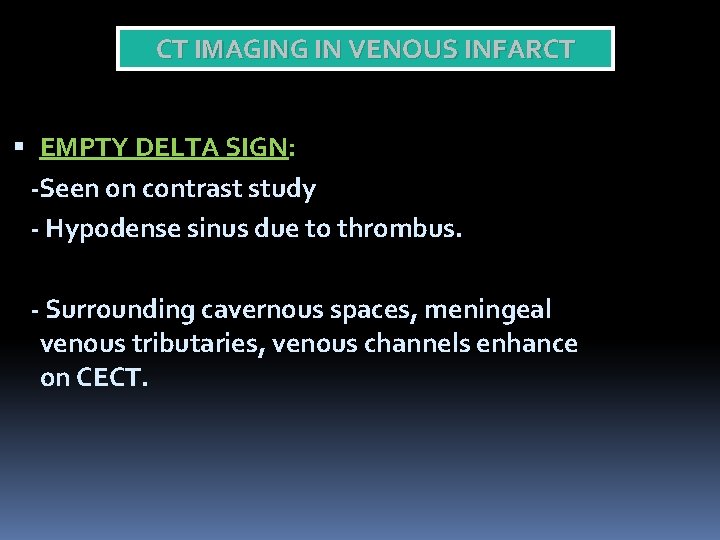 CT IMAGING IN VENOUS INFARCT

▪ EMPTY DELTA SIGN:
-Seen on contrast study
- Hypodense sinus due to thrombus.

- Surrounding cavernous spaces, meningeal venous tributaries, venous channels enhance on CECT.